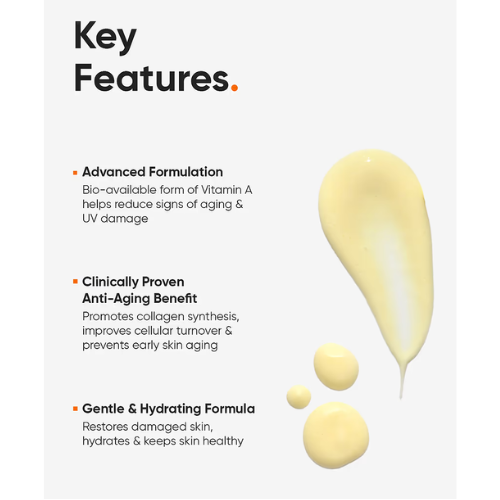 Key Features.

▪ Advanced Formulation
Bio-available form of Vitamin A helps reduce signs of aging & UV damage

▪ Clinically Proven Anti-Aging Benefit
Promotes collagen synthesis, improves cellular turnover & prevents early skin aging

▪ Gentle & Hydrating Formula
Restores damaged skin, hydrates & keeps skin healthy